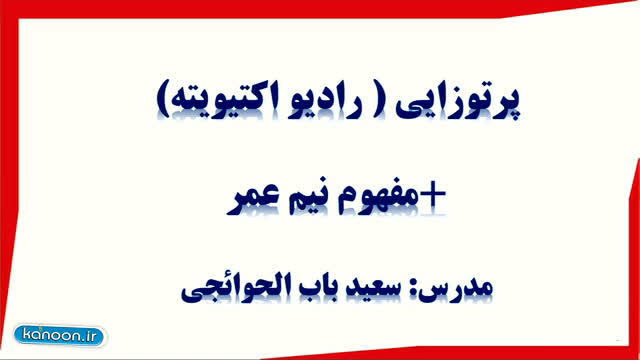 پرتوزایی ( رادیو اکتیویته)

+مفهوم نیم عمر

مدرس: سعید باب الحوائجی

kanoon.ir